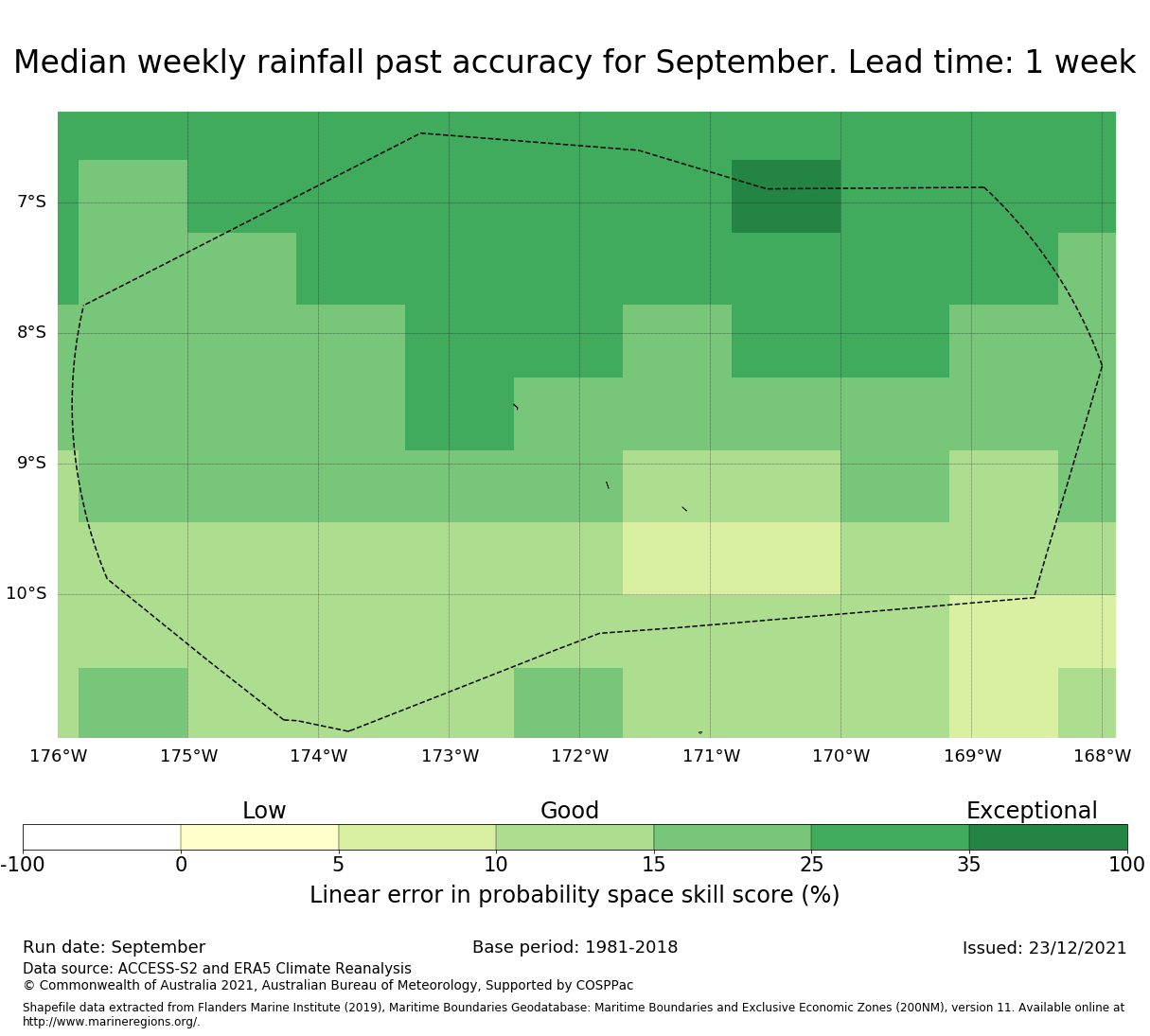 Median weekly rainfall past accuracy for September. Lead time: 1 week

7°S
8°S
9°S
10°S

176°W 175°W 174°W 173°W 172°W 171°W 170°W 169°W 168°W

Low Good Exceptional

-100 0 5 10 15 25 35 100

Linear error in probability space skill score (%)

Run date: September
Base period: 1981-2018
Issued: 23/12/2021
Data source: ACCESS-S2 and ERA5 Climate Reanalysis
© Commonwealth of Australia 2021, Australian Bureau of Meteorology, Supported by COSPPac

Shapefile data extracted from Flanders Marine Institute (2019), Maritime Boundaries Geodatabase: Maritime Boundaries and Exclusive Economic Zones (200NM), version 11. Available online at http://www.marineregions.org/.